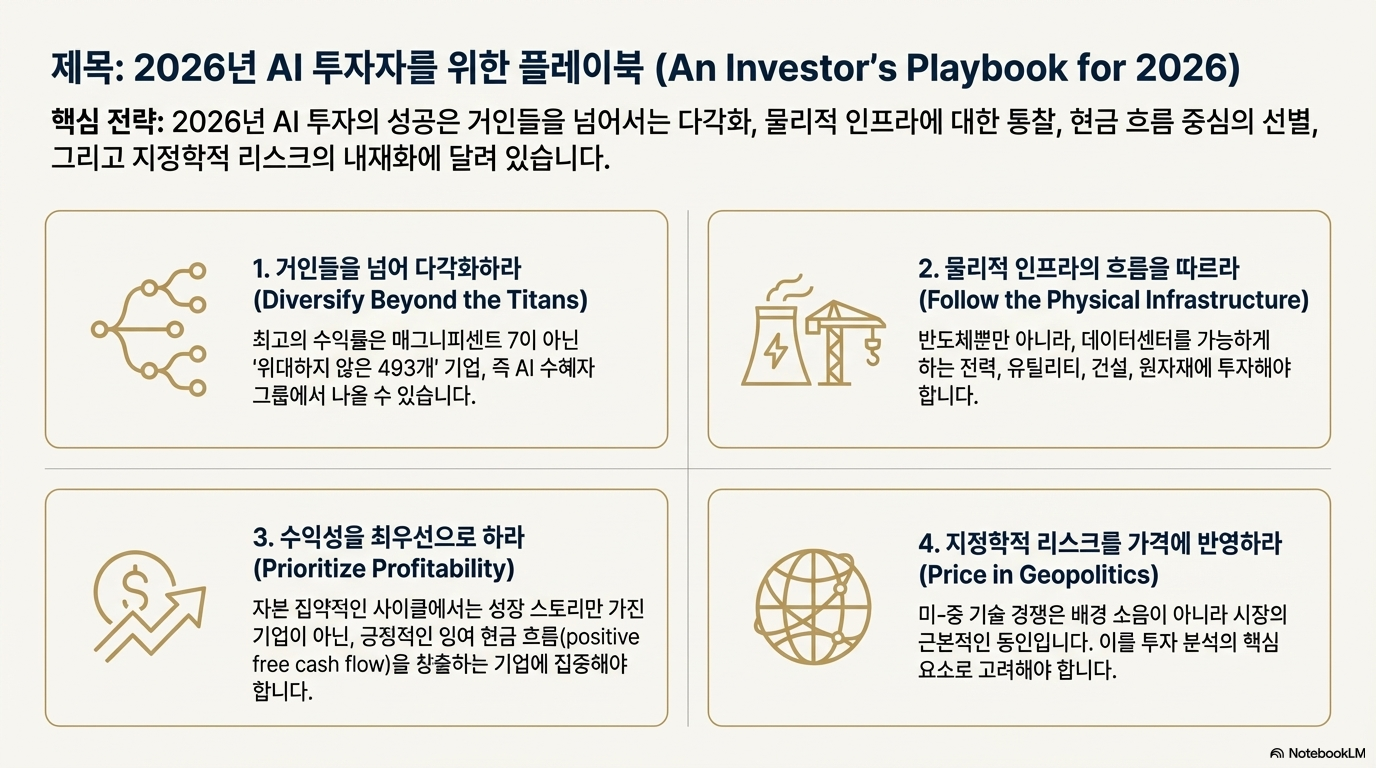 제목: 2026년 AI 투자자를 위한 플레이북 (An Investor's Playbook for 2026)

핵심 전략: 2026년 AI 투자의 성공은 거인들을 넘어서는 다각화, 물리적 인프라에 대한 통찰, 현금 흐름 중심의 선별, 그리고 지정학적 리스크의 내재화에 달려 있습니다.

1. 거인들을 넘어 다각화하라 (Diversify Beyond the Titans)

최고의 수익률은 매그니피센트 7이 아닌 '위대하지 않은 493개' 기업, 즉 AI 수혜자 그룹에서 나올 수 있습니다.

2. 물리적 인프라의 흐름을 따르라 (Follow the Physical Infrastructure)

반도체뿐만 아니라, 데이터센터를 가능하게 하는 전력, 유틸리티, 건설, 원자재에 투자해야 합니다.

3. 수익성을 최우선으로 하라 (Prioritize Profitability)

자본 집약적인 사이클에서는 성장 스토리만 가진 기업이 아닌, 긍정적인 잉여 현금 흐름(positive free cash flow)을 창출하는 기업에 집중해야 합니다.

4. 지정학적 리스크를 가격에 반영하라 (Price in Geopolitics)

미-중 기술 경쟁은 배경 소음이 아니라 시장의 근본적인 동인입니다. 이를 투자 분석의 핵심 요소로 고려해야 합니다.

NotebookLM